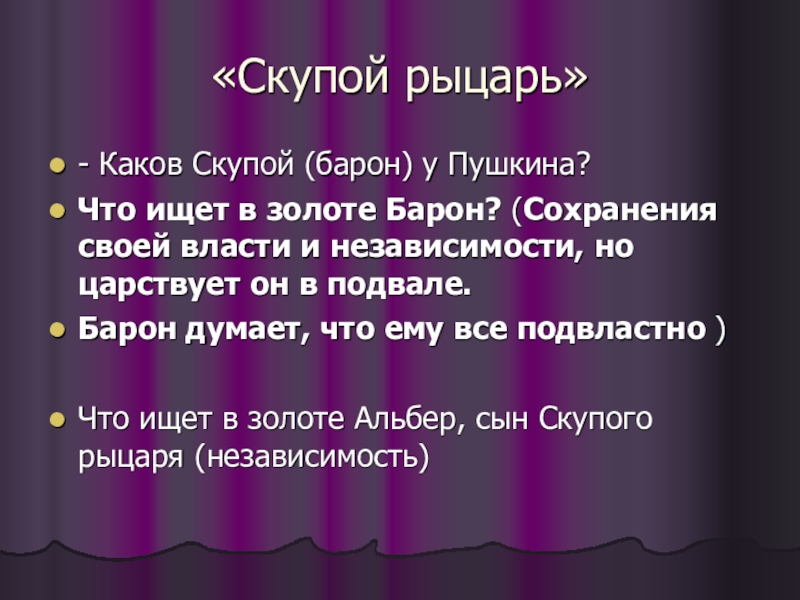 «Скупой рыцарь»

- Каков Скупой (барон) у Пушкина?

Что ищет в золоте Барон? (Сохранения своей власти и независимости, но царствует он в подвале.

Барон думает, что ему все подвластно )

Что ищет в золоте Альбер, сын Скупого рыцаря (независимость)